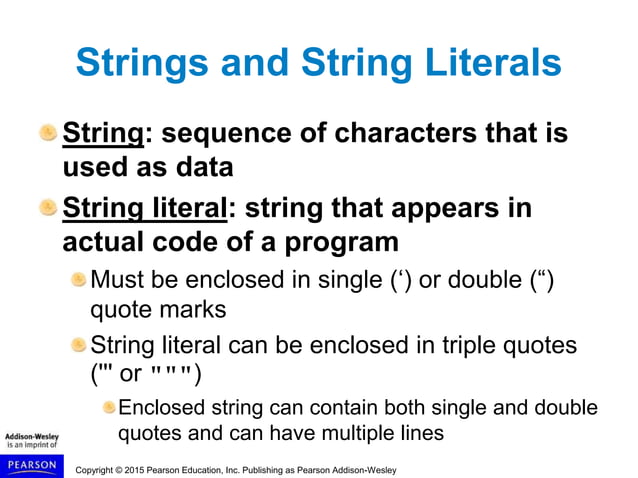 Strings and String Literals

String: sequence of characters that is used as data

String literal: string that appears in actual code of a program

Must be enclosed in single (‘) or double (“) quote marks

String literal can be enclosed in triple quotes (''' or """)

Enclosed string can contain both single and double quotes and can have multiple lines

Addison-Wesley is an imprint of

PEARSON

Copyright © 2015 Pearson Education, Inc. Publishing as Pearson Addison-Wesley